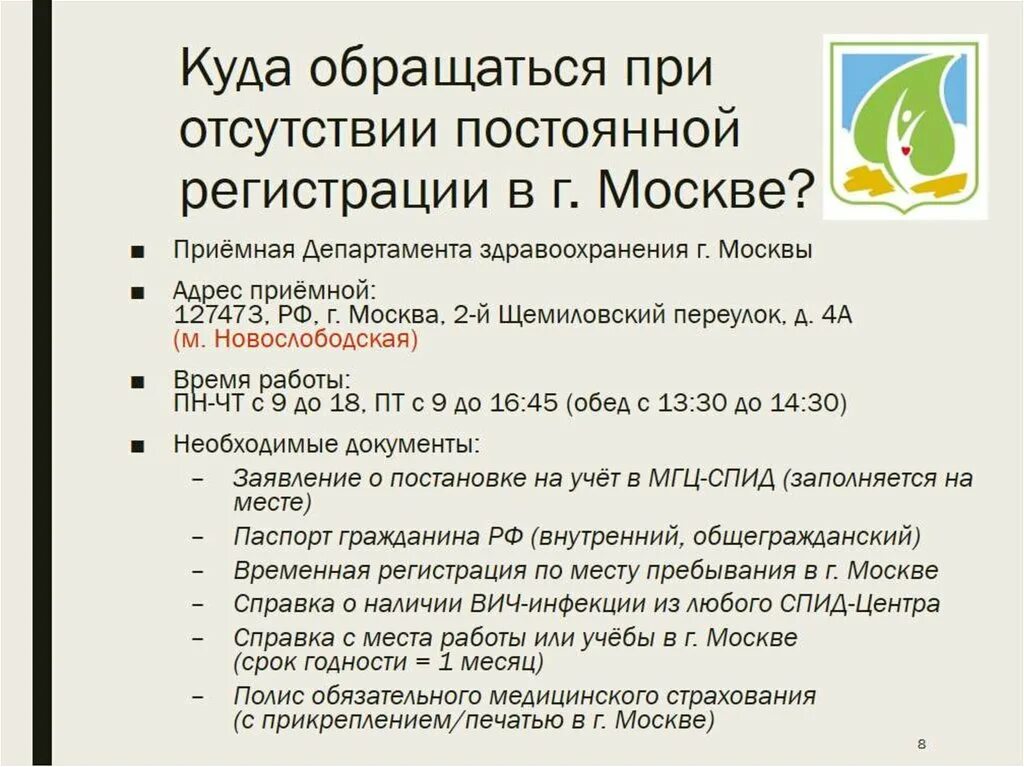 Куда обращаться при отсутствии постоянной регистрации в г. Москве?

■ Приёмная Департамента здравоохранения г. Москвы

■ Адрес приёмной:
127473, РФ, г. Москва, 2-й Щемиловский переулок, д. 4А
(м. Новослободская)

■ Время работы:
ПН-ЧТ с 9 до 18, ПТ с 9 до 16:45 (обед с 13:30 до 14:30)

■ Необходимые документы:
– Заявление о постановке на учёт в МГЦ-СПИД (заполняется на месте)
– Паспорт гражданина РФ (внутренний, общегражданский)
– Временная регистрация по месту пребывания в г. Москве
– Справка о наличии ВИЧ-инфекции из любого СПИД-Центра
– Справка с места работы или учёбы в г. Москве (срок годности = 1 месяц)
– Полис обязательного медицинского страхования (с прикреплением/печатью в г. Москве)

8